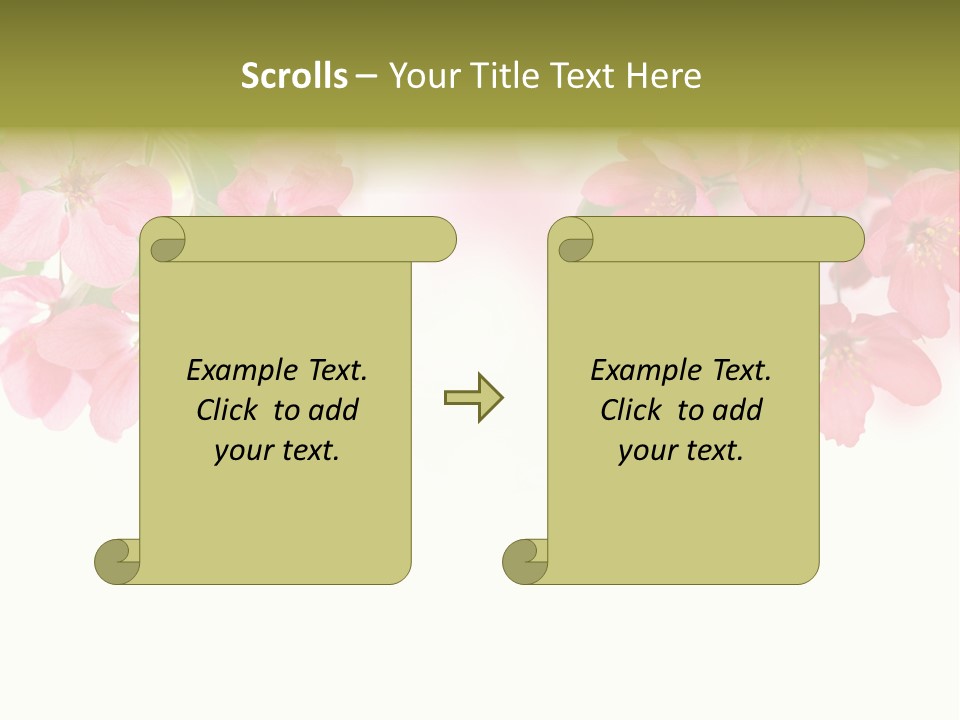 Scrolls – Your Title Text Here

Example Text. Click to add your text.

Example Text. Click to add your text.